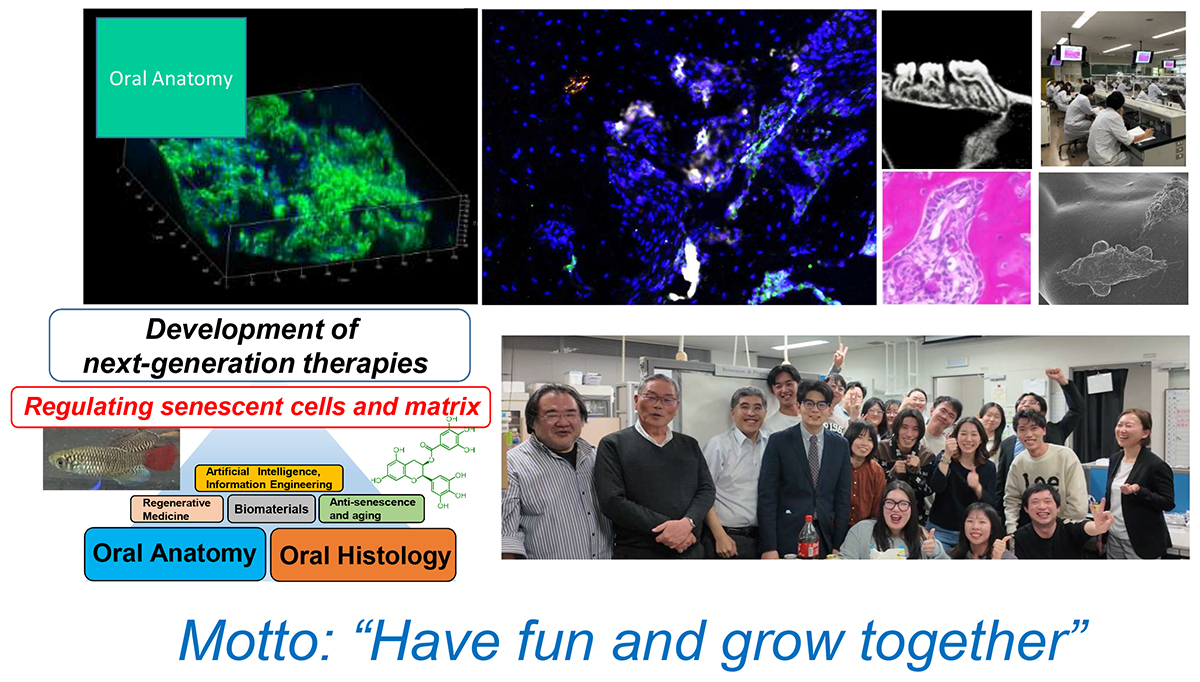 Oral Anatomy

Development of next-generation therapies

Regulating senescent cells and matrix

Artificial Intelligence, Information Engineering

Regenerative Medicine

Biomaterials

Anti-senescence and aging

Oral Anatomy

Oral Histology

Lee

Motto: “Have fun and grow together”